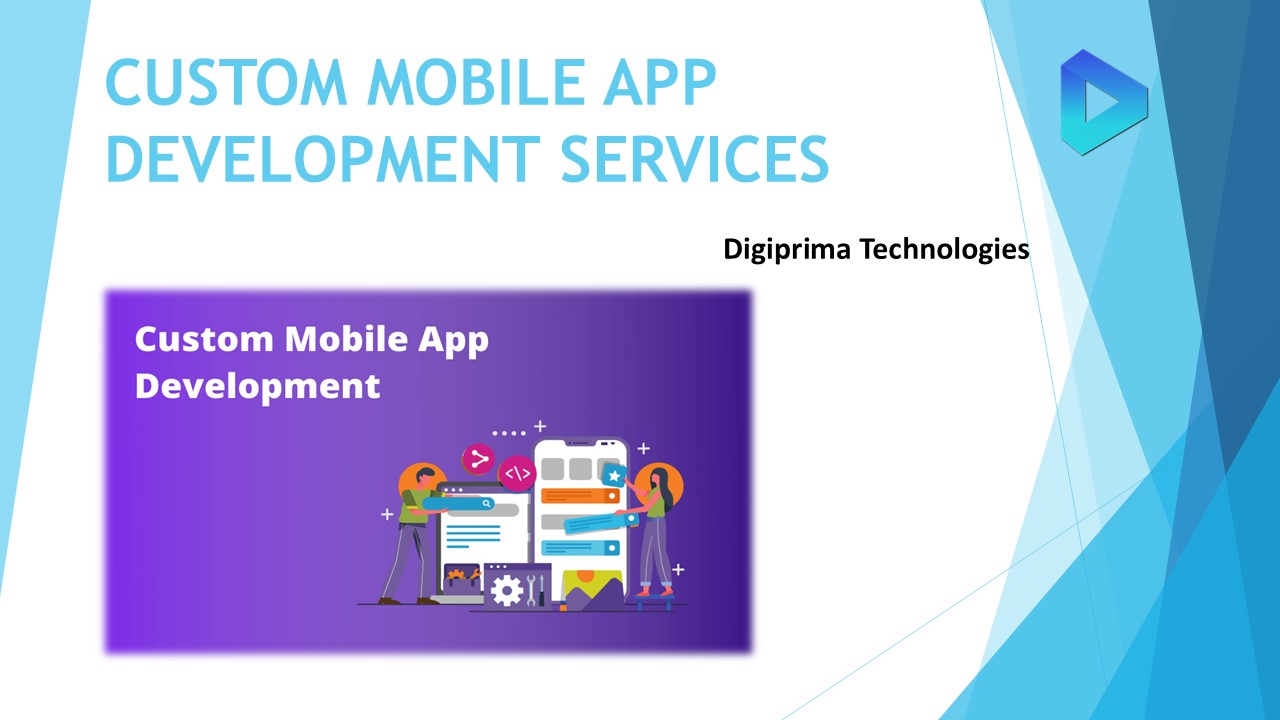 CUSTOM MOBILE APP DEVELOPMENT SERVICES

Digiprima Technologies

Custom Mobile App Development